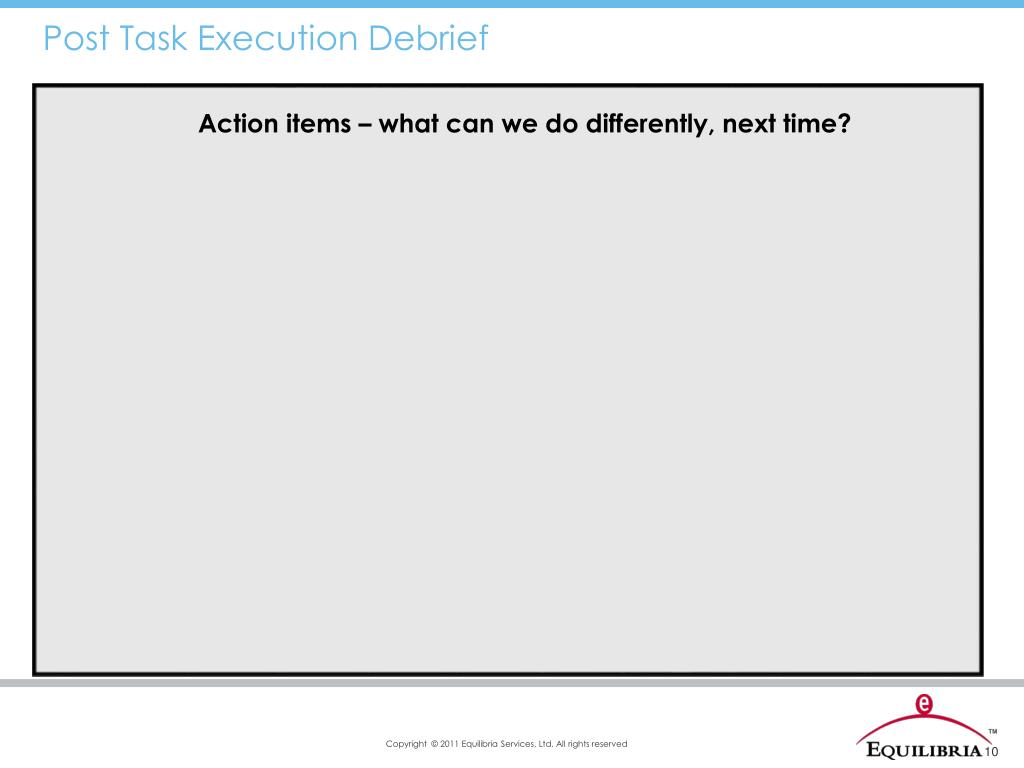 Post Task Execution Debrief

Action items – what can we do differently, next time?

Copyright © 2011 Equilibria Services, Ltd. All rights reserved

e
EQUILIBRIA™

10